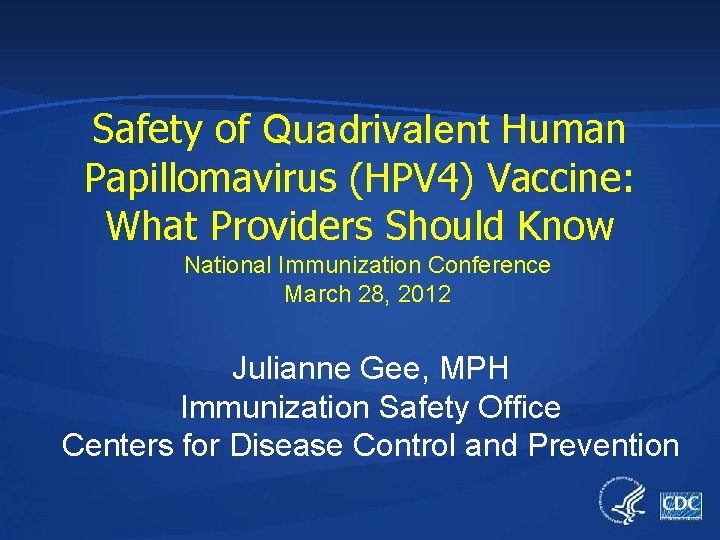 Safety of Quadrivalent Human Papillomavirus (HPV4) Vaccine: What Providers Should Know

National Immunization Conference
March 28, 2012

Julianne Gee, MPH
Immunization Safety Office
Centers for Disease Control and Prevention

CDC